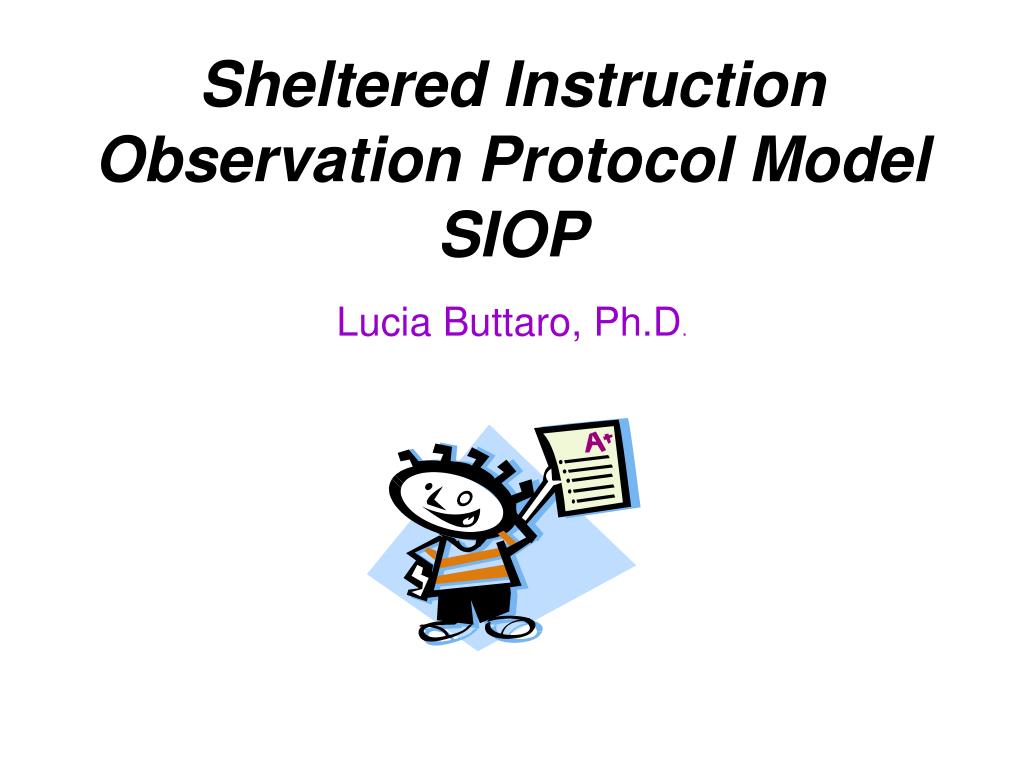 Sheltered Instruction Observation Protocol Model SIOP

Lucia Buttaro, Ph.D.

A+